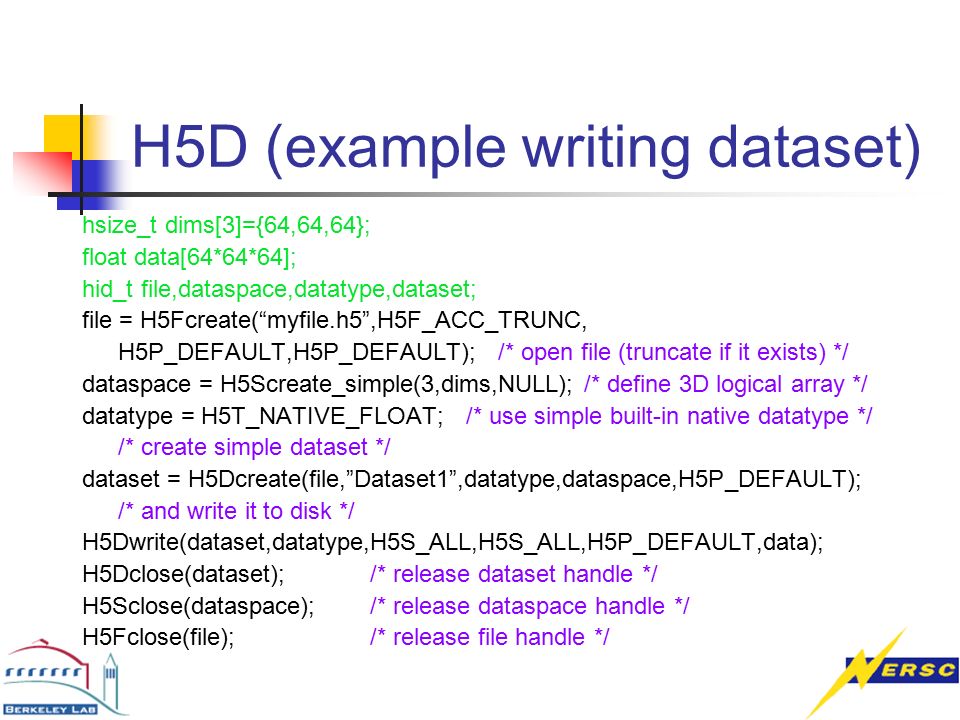 H5D (example writing dataset)

hsize_t dims[3]={64,64,64};
float data[64*64*64];
hid_t file,dataspace,datatype,dataset;
file = H5Fcreate(“myfile.h5”,H5F_ACC_TRUNC,
H5P_DEFAULT,H5P_DEFAULT); /* open file (truncate if it exists) */
dataspace = H5Screate_simple(3,dims,NULL); /* define 3D logical array */
datatype = H5T_NATIVE_FLOAT; /* use simple built-in native datatype */
/* create simple dataset */
dataset = H5Dcreate(file,”Dataset1”,datatype,dataspace,H5P_DEFAULT);
/* and write it to disk */
H5Dwrite(dataset,datatype,H5S_ALL,H5S_ALL,H5P_DEFAULT,data);
H5Dclose(dataset); /* release dataset handle */
H5Sclose(dataspace); /* release dataspace handle */
H5Fclose(file); /* release file handle */

BERKELEY LAB

NERSC